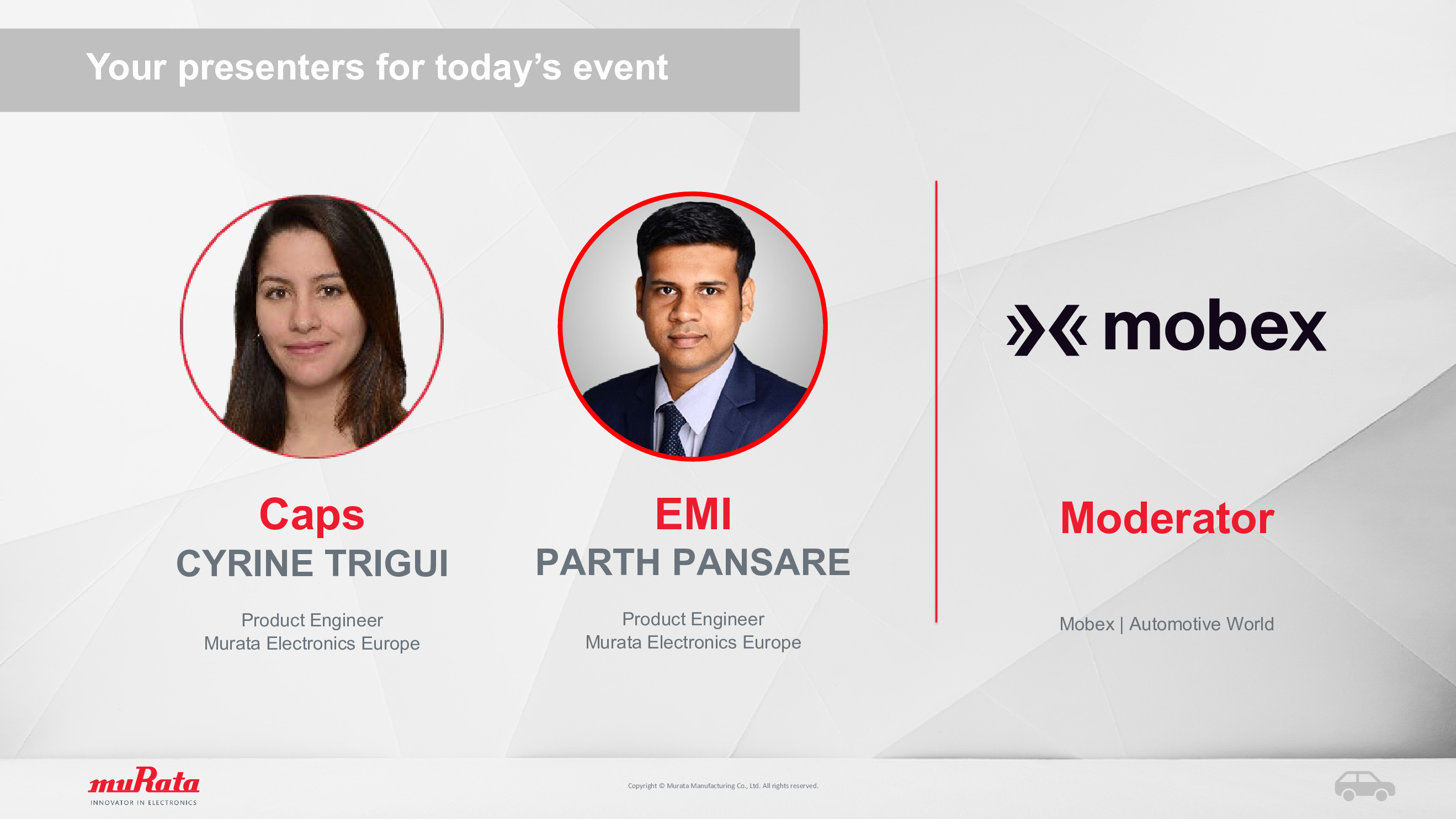 Your presenters for today's event

Caps
CYRINE TRIGUI

Product Engineer
Murata Electronics Europe

EMI
PARTH PANSARE

Product Engineer
Murata Electronics Europe

mobex

Moderator

Mobex | Automotive World

muRata
INNOVATOR IN ELECTRONICS

Copyright © Murata Manufacturing Co., Ltd. All rights reserved.